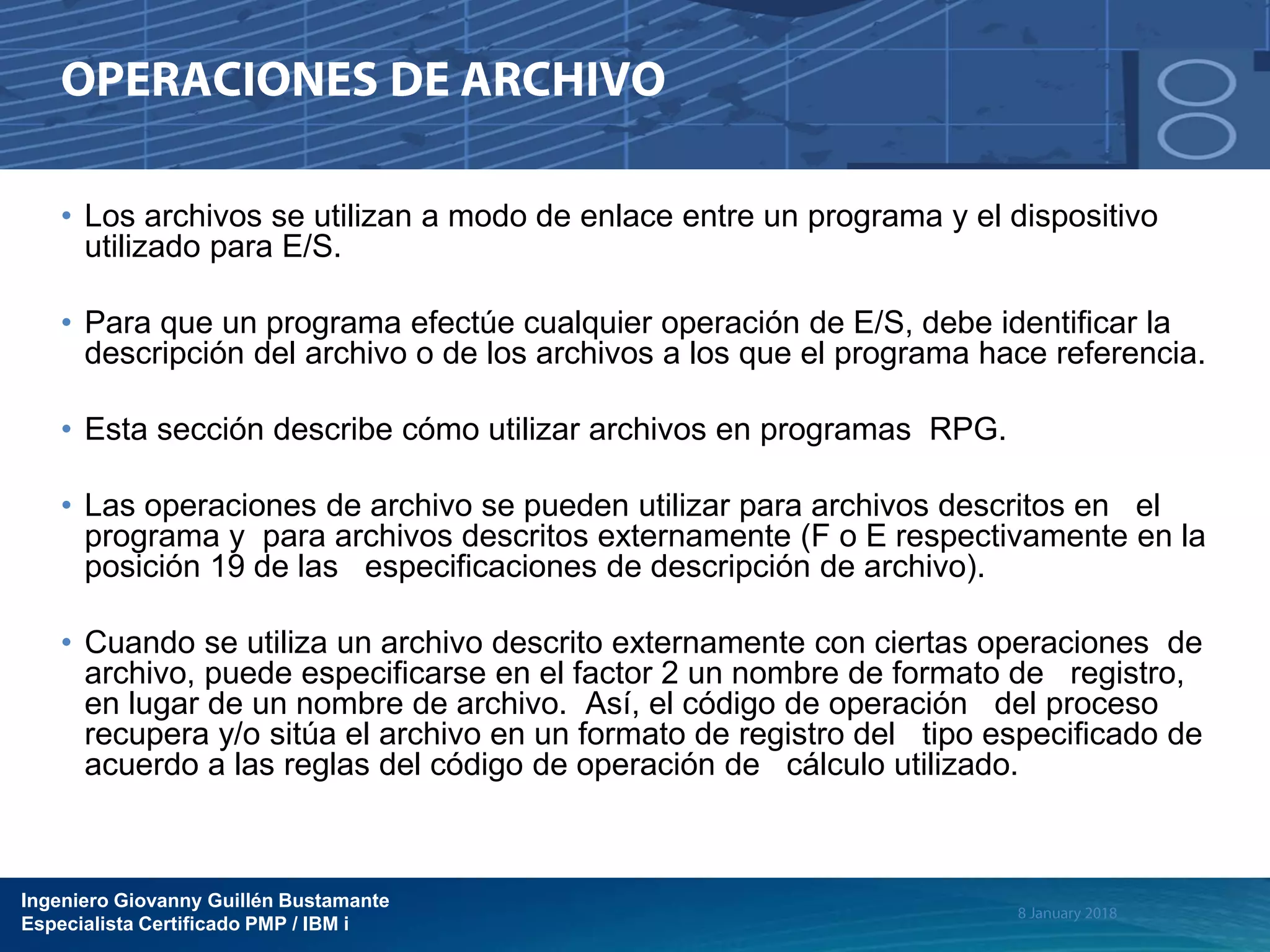 OPERACIONES DE ARCHIVO

• Los archivos se utilizan a modo de enlace entre un programa y el dispositivo utilizado para E/S.

• Para que un programa efectúe cualquier operación de E/S, debe identificar la descripción del archivo o de los archivos a los que el programa hace referencia.

• Esta sección describe cómo utilizar archivos en programas RPG.

• Las operaciones de archivo se pueden utilizar para archivos descritos en el programa y para archivos descritos externamente (F o E respectivamente en la posición 19 de las especificaciones de descripción de archivo).

• Cuando se utiliza un archivo descrito externamente con ciertas operaciones de archivo, puede especificarse en el factor 2 un nombre de formato de registro, en lugar de un nombre de archivo. Así, el código de operación del proceso recupera y/o sitúa el archivo en un formato de registro del tipo especificado de acuerdo a las reglas del código de operación de cálculo utilizado.

Ingeniero Giovanny Guillén Bustamante
Especialista Certificado PMP / IBM i

8 January 2018